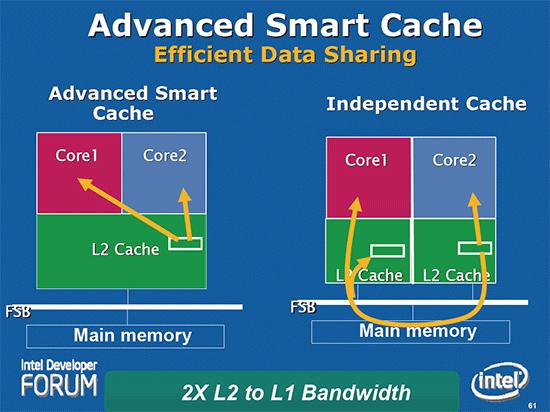 Advanced Smart Cache
Efficient Data Sharing

Advanced Smart Cache

Core1
Core2
L2 Cache
FSB
Main memory

Independent Cache

Core1
Core2
L2 Cache
L2 Cache
FSB
Main memory

Intel Developer FORUM

2X L2 to L1 Bandwidth

intel

61